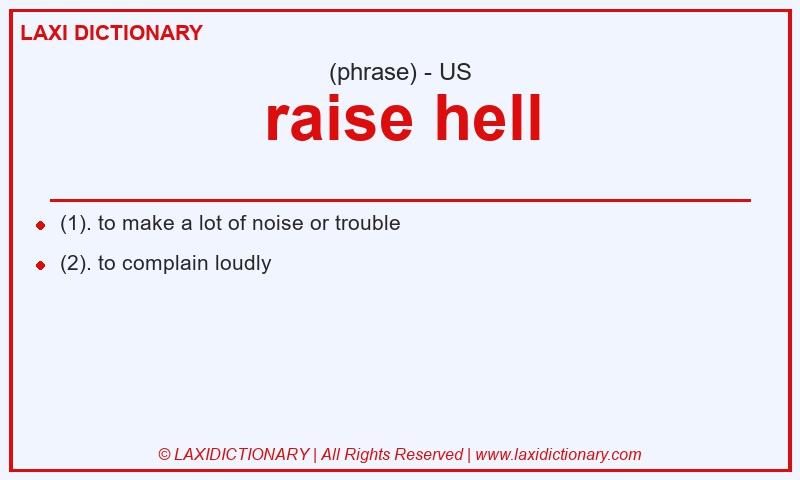 LAXI DICTIONARY

(phrase) - US

raise hell

- (1). to make a lot of noise or trouble
- (2). to complain loudly

© LAXIDICTIONARY | All Rights Reserved | www.laxidictionary.com